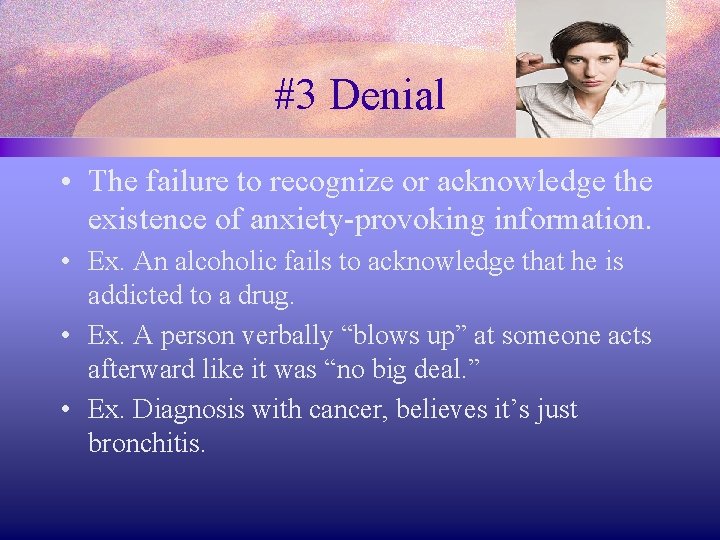 #3 Denial

• The failure to recognize or acknowledge the existence of anxiety-provoking information.

• Ex. An alcoholic fails to acknowledge that he is addicted to a drug.

• Ex. A person verbally “blows up” at someone acts afterward like it was “no big deal.”

• Ex. Diagnosis with cancer, believes it’s just bronchitis.